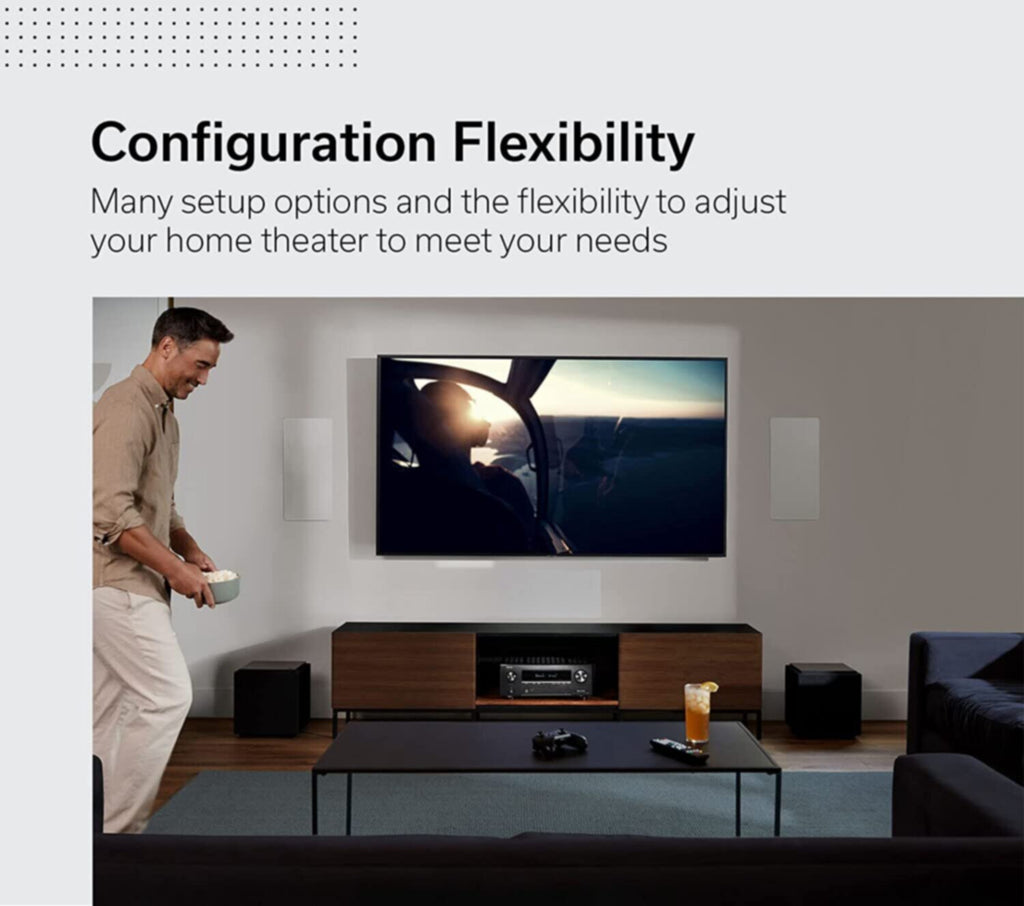 Configuration Flexibility

Many setup options and the flexibility to adjust your home theater to meet your needs